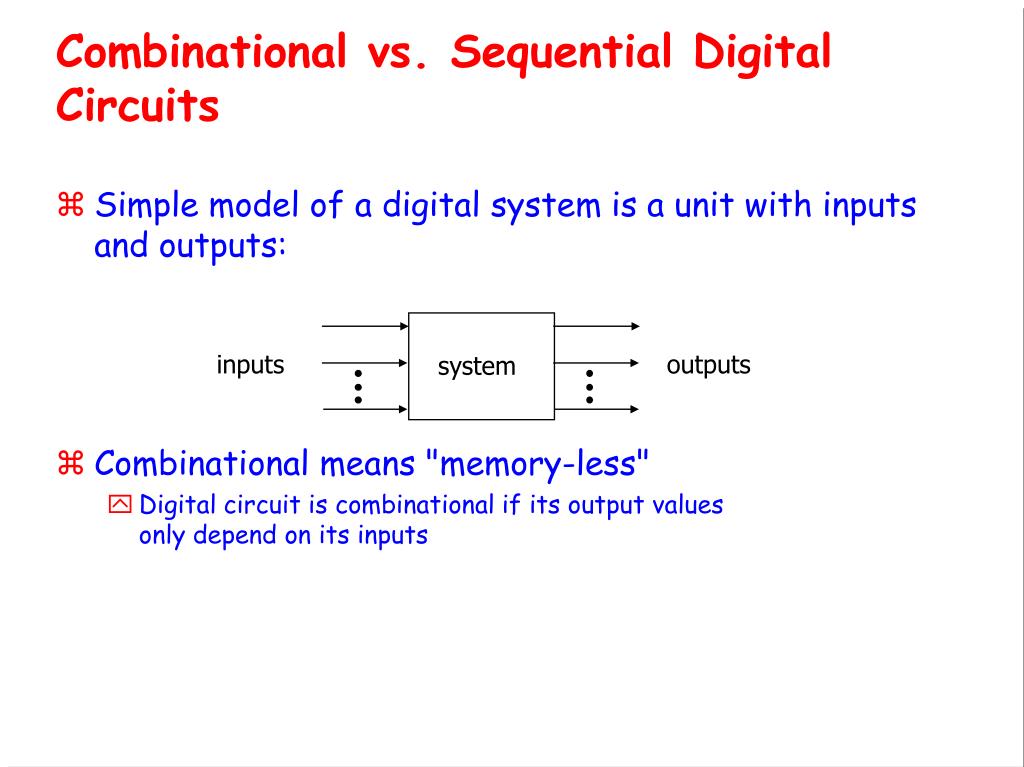 Combinational vs. Sequential Digital Circuits

⌘ Simple model of a digital system is a unit with inputs and outputs:

inputs

system

outputs

⌘ Combinational means "memory-less"

Digital circuit is combinational if its output values only depend on its inputs